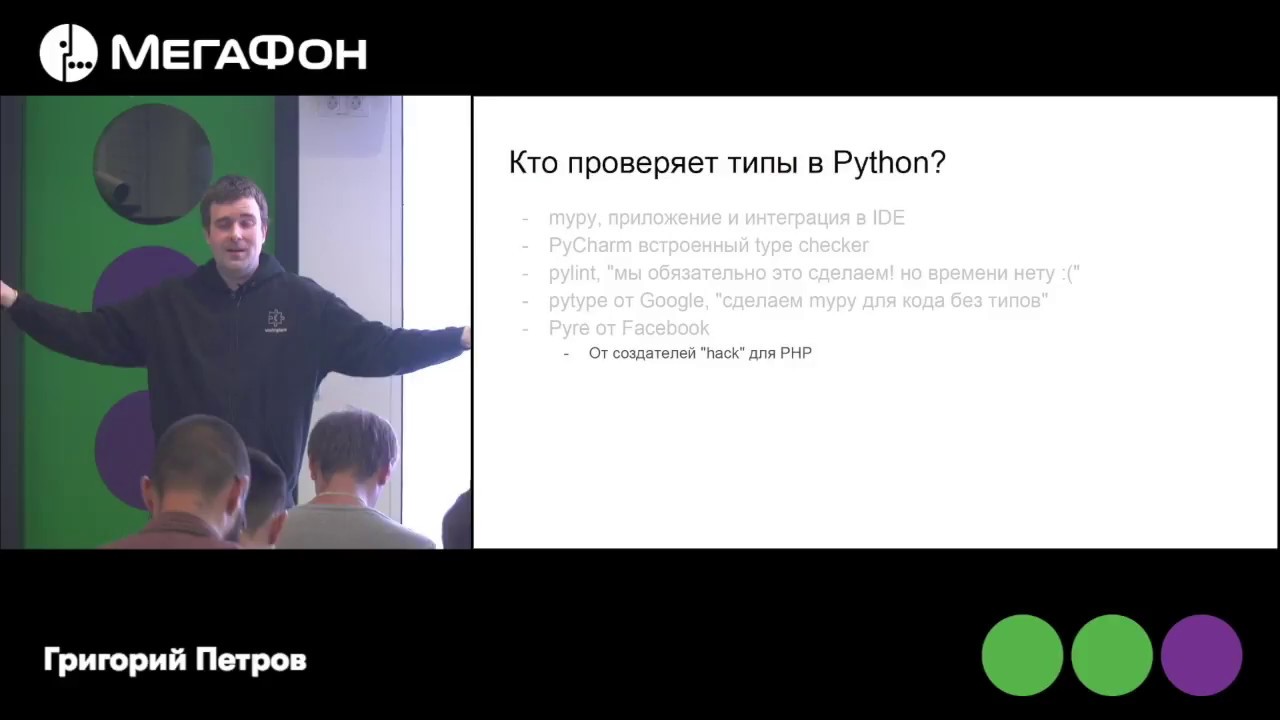 МегаФон

Кто проверяет типы в Python?

- mypy, приложение и интеграция в IDE
- PyCharm встроенный type checker
- pylint, "мы обязательно это сделаем! но времени нету :("
- pytype от Google, "сделаем mypy для кода без типов"
- Pyre от Facebook
 - От создателей "hack" для PHP

Григорий Петров